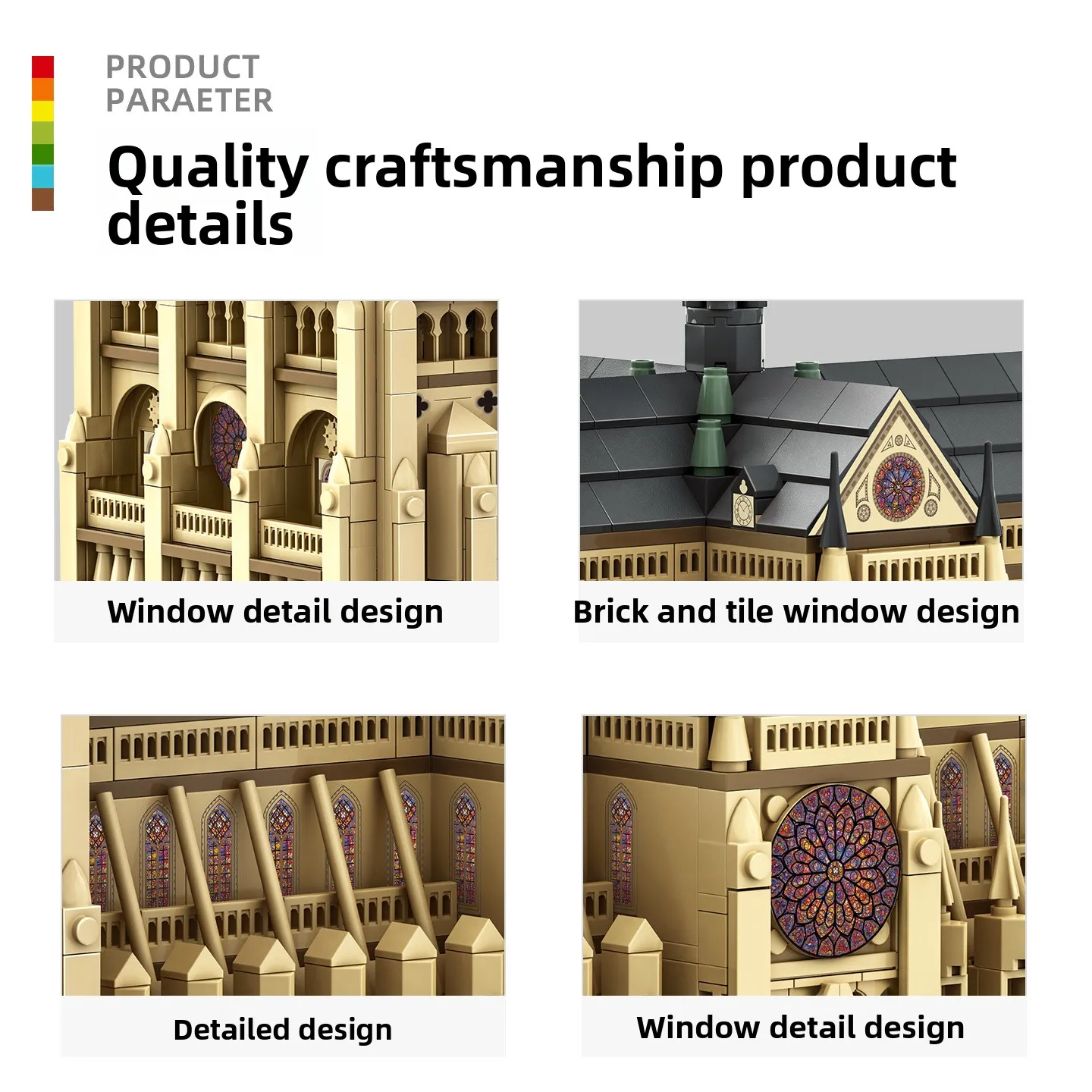 PRODUCT
PARAETER

Quality craftsmanship product details

Window detail design

Brick and tile window design

Detailed design

Window detail design